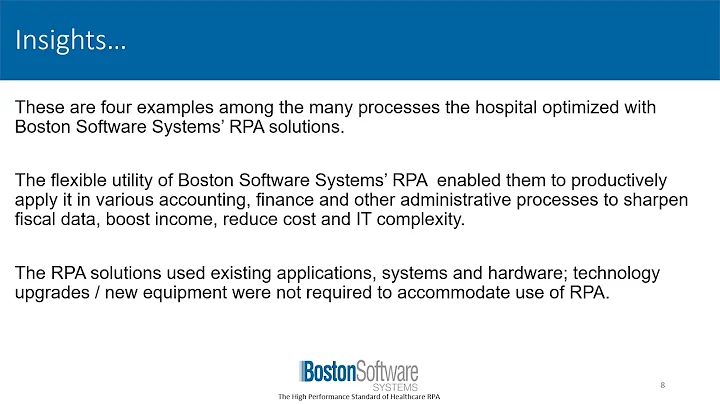 Insights…

These are four examples among the many processes the hospital optimized with Boston Software Systems' RPA solutions.

The flexible utility of Boston Software Systems' RPA enabled them to productively apply it in various accounting, finance and other administrative processes to sharpen fiscal data, boost income, reduce cost and IT complexity.

The RPA solutions used existing applications, systems and hardware; technology upgrades / new equipment were not required to accommodate use of RPA.

BostonSoftware SYSTEMS
The High Performance Standard of Healthcare RPA

8